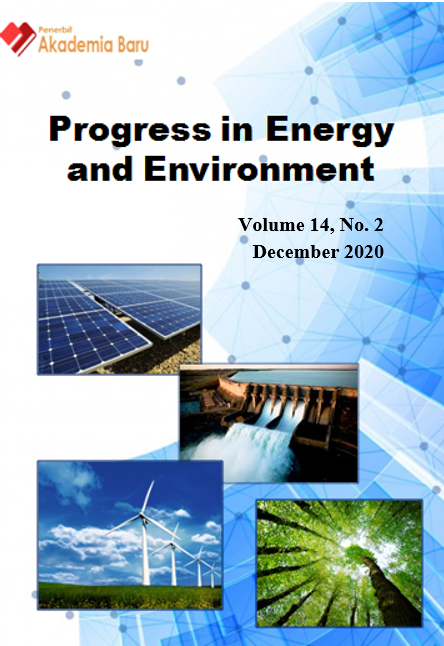 Penerbit
Akademia Baru

Progress in Energy and Environment

Volume 14, No. 2
December 2020